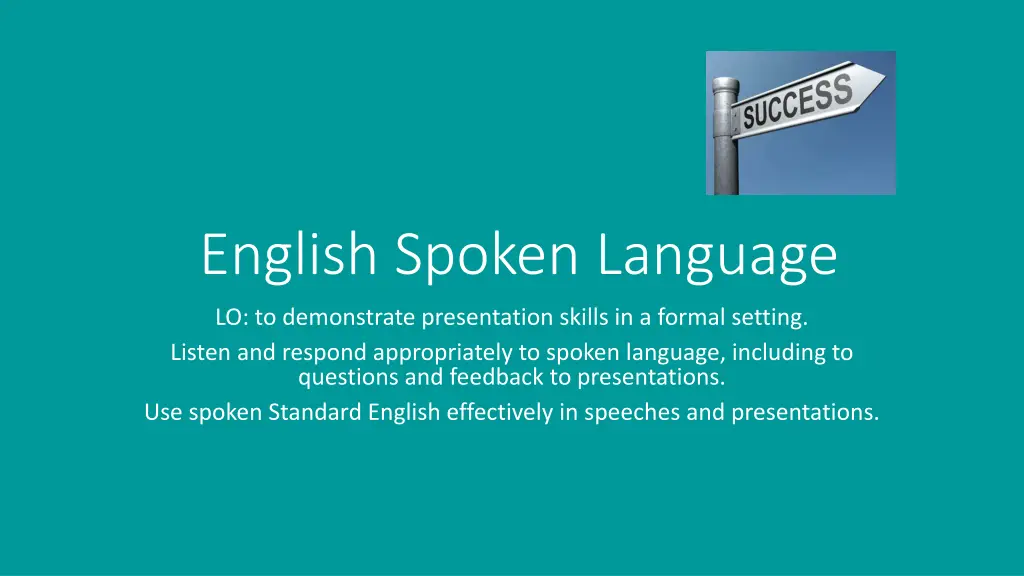 SUCCESS

English Spoken Language

LO: to demonstrate presentation skills in a formal setting.

Listen and respond appropriately to spoken language, including to questions and feedback to presentations.

Use spoken Standard English effectively in speeches and presentations.